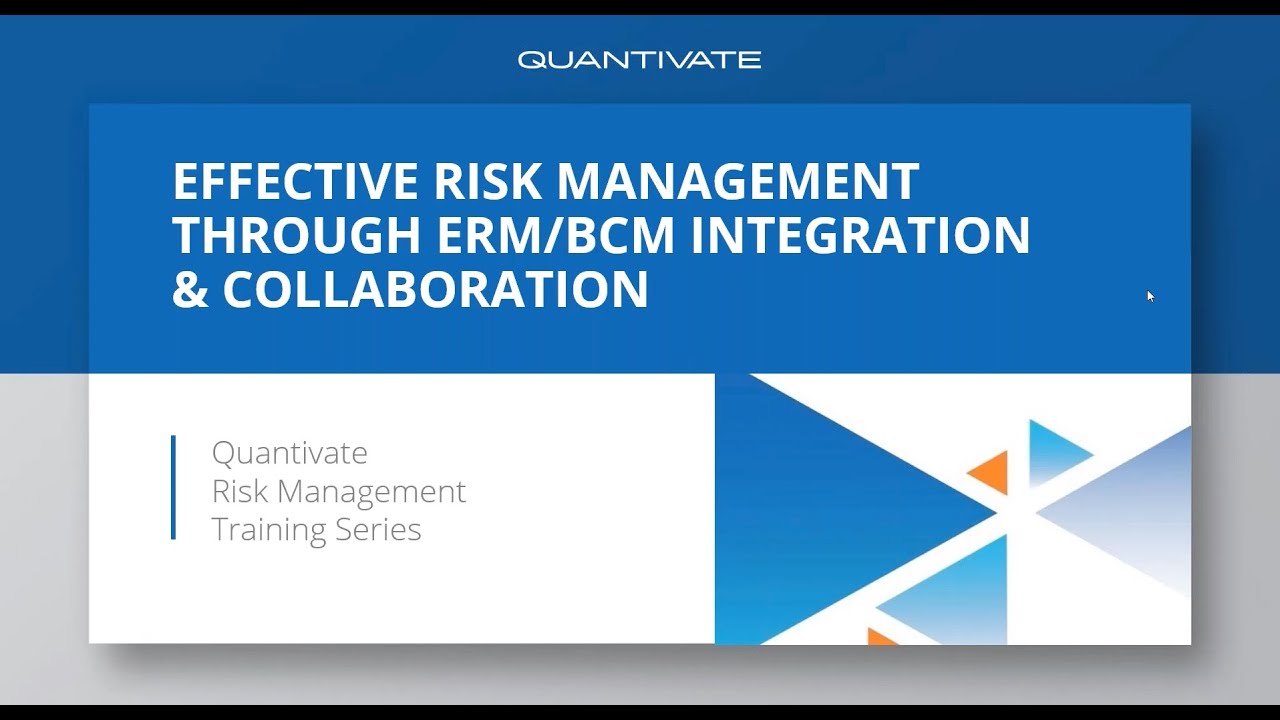 QUANTIVATE

EFFECTIVE RISK MANAGEMENT THROUGH ERM/BCM INTEGRATION & COLLABORATION

Quantivate
Risk Management
Training Series